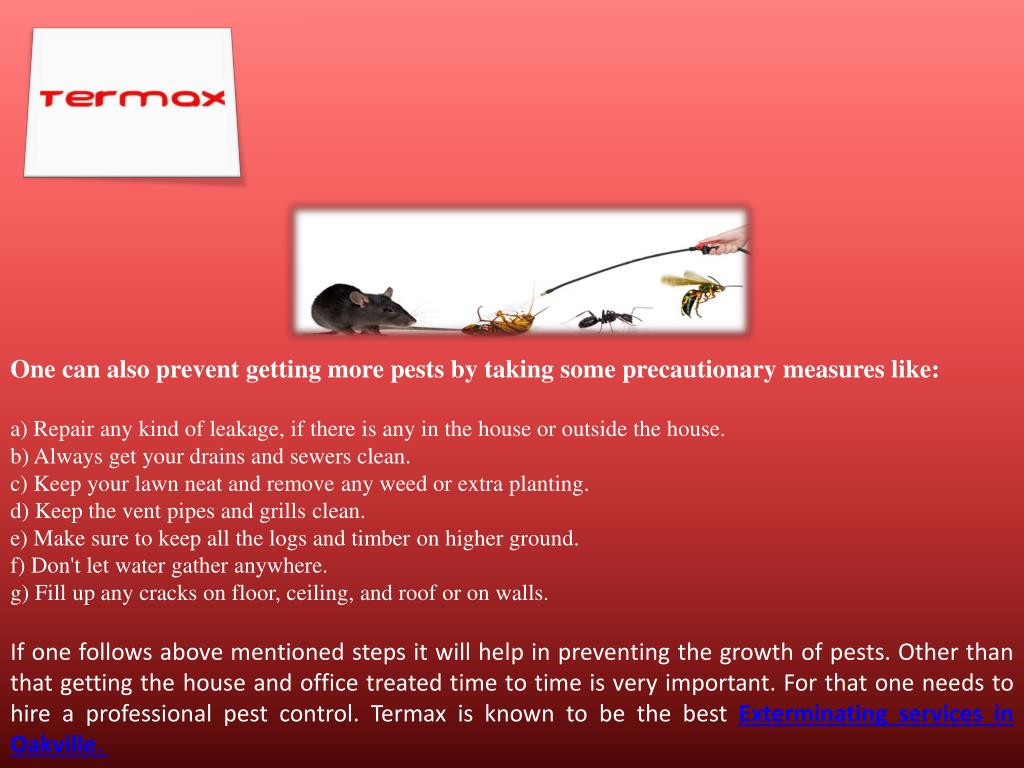 Termax

One can also prevent getting more pests by taking some precautionary measures like:

a) Repair any kind of leakage, if there is any in the house or outside the house.
b) Always get your drains and sewers clean.
c) Keep your lawn neat and remove any weed or extra planting.
d) Keep the vent pipes and grills clean.
e) Make sure to keep all the logs and timber on higher ground.
f) Don't let water gather anywhere.
g) Fill up any cracks on floor, ceiling, and roof or on walls.

If one follows above mentioned steps it will help in preventing the growth of pests. Other than that getting the house and office treated time to time is very important. For that one needs to hire a professional pest control. Termax is known to be the best Exterminating services in Oakville.